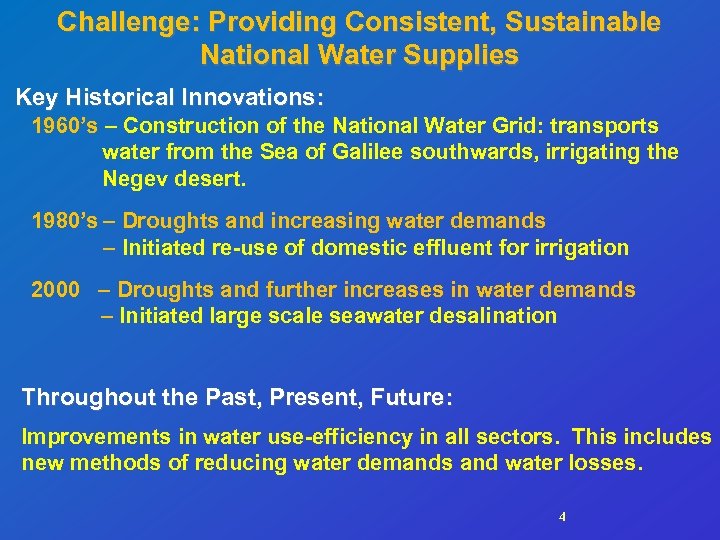 Challenge: Providing Consistent, Sustainable National Water Supplies

Key Historical Innovations:

1960's – Construction of the National Water Grid: transports water from the Sea of Galilee southwards, irrigating the Negev desert.

1980's – Droughts and increasing water demands
– Initiated re-use of domestic effluent for irrigation

2000 – Droughts and further increases in water demands
– Initiated large scale seawater desalination

Throughout the Past, Present, Future:

Improvements in water use-efficiency in all sectors. This includes new methods of reducing water demands and water losses.

4